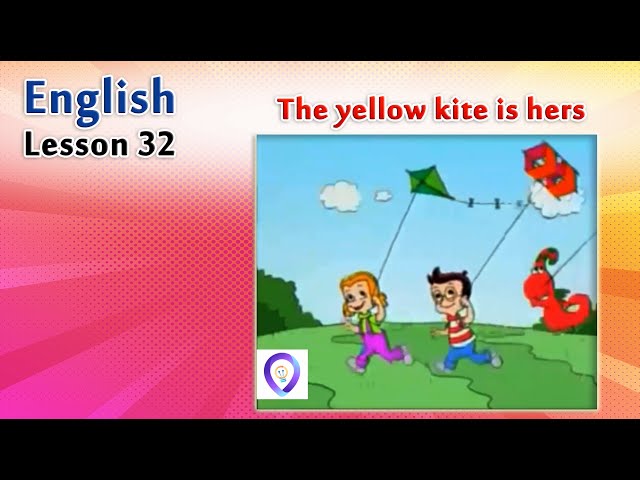 English
Lesson 32

The yellow kite is hers